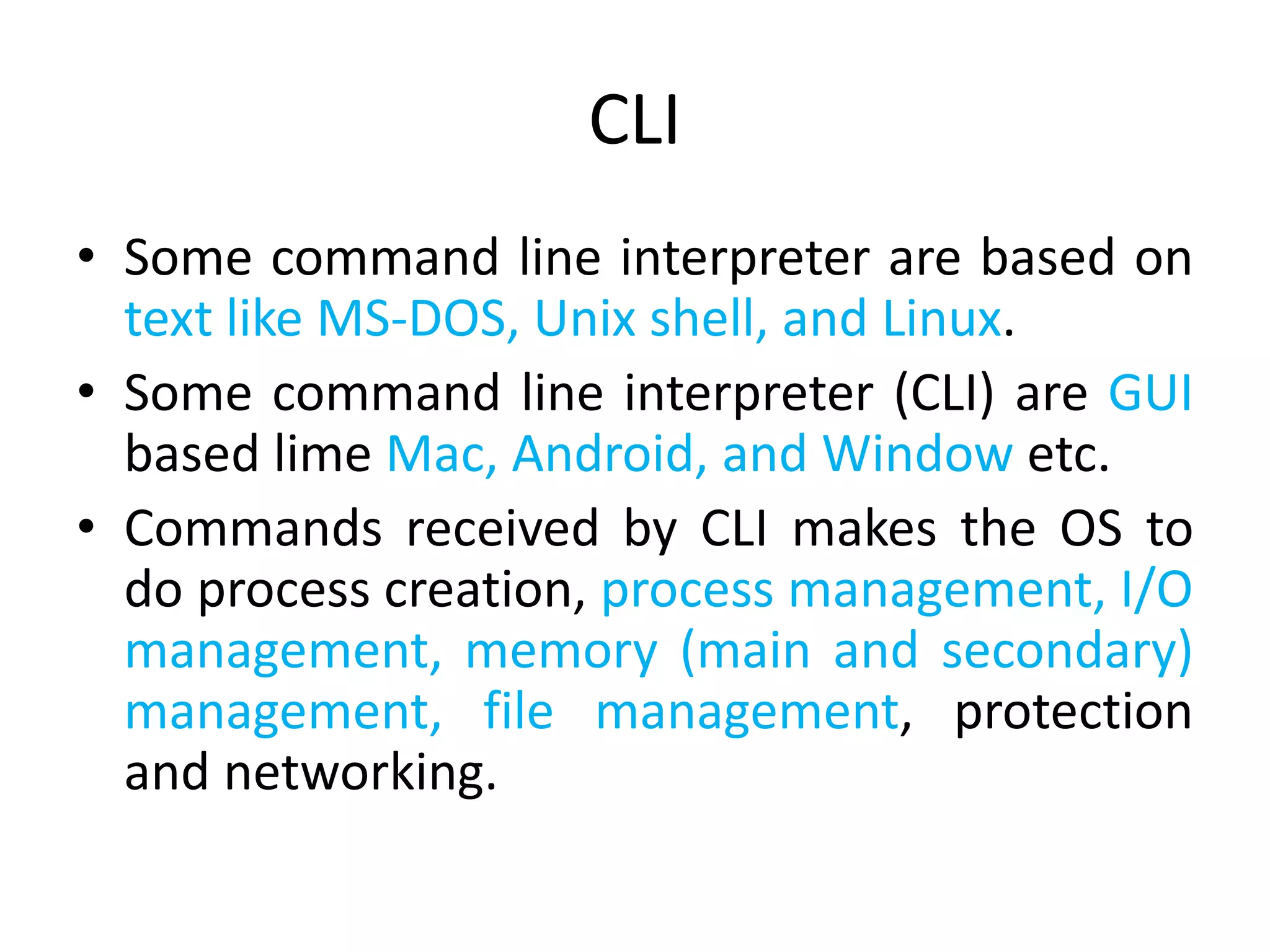 CLI

• Some command line interpreter are based on text like MS-DOS, Unix shell, and Linux.
• Some command line interpreter (CLI) are GUI based lime Mac, Android, and Window etc.
• Commands received by CLI makes the OS to do process creation, process management, I/O management, memory (main and secondary) management, file management, protection and networking.